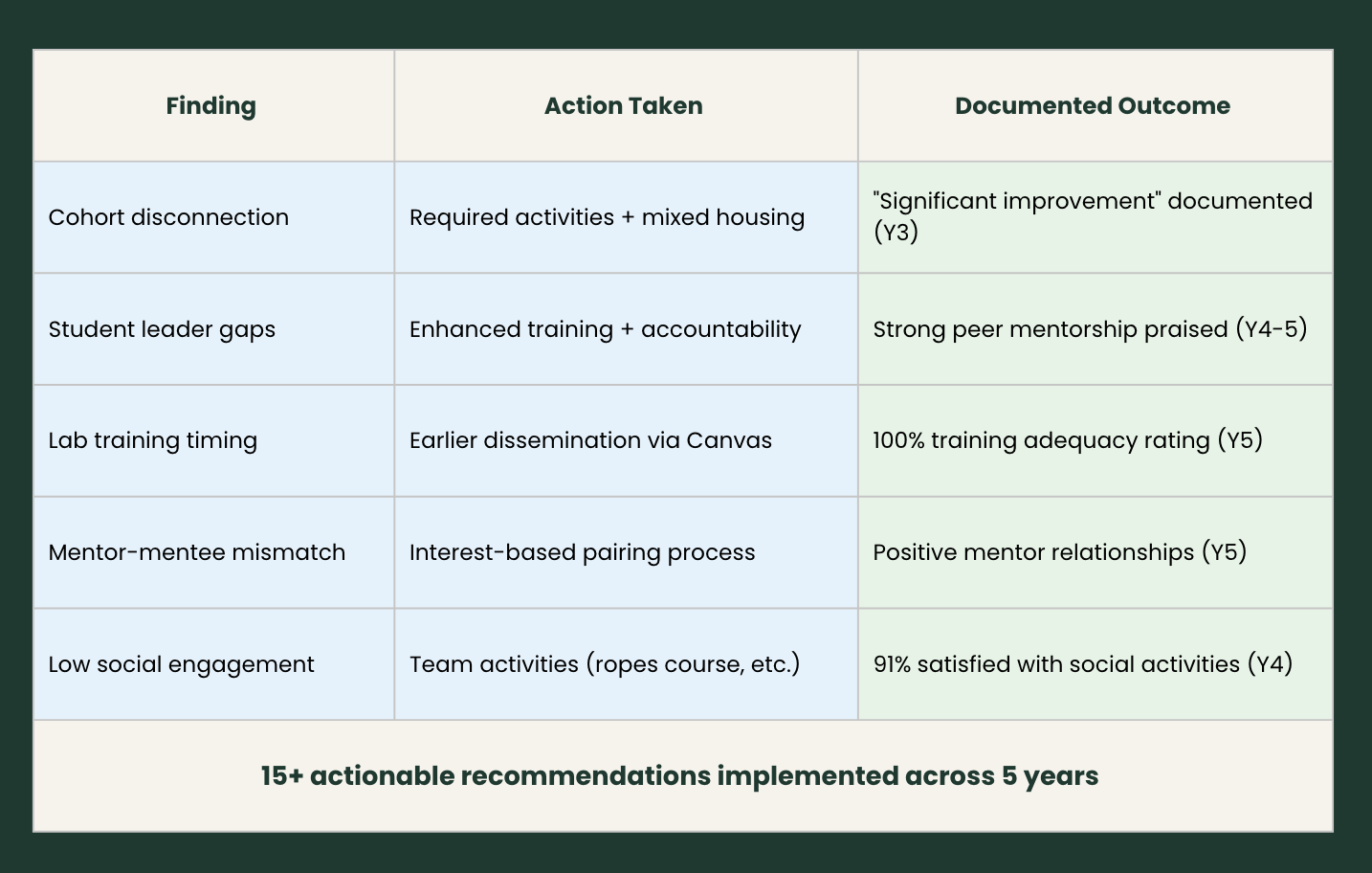 | Finding | Action Taken | Documented Outcome |
|---|---|---|
| Cohort disconnection | Required activities + mixed housing | "Significant improvement" documented (Y3) |
| Student leader gaps | Enhanced training + accountability | Strong peer mentorship praised (Y4-5) |
| Lab training timing | Earlier dissemination via Canvas | 100% training adequacy rating (Y5) |
| Mentor-mentee mismatch | Interest-based pairing process | Positive mentor relationships (Y5) |
| Low social engagement | Team activities (ropes course, etc.) | 91% satisfied with social activities (Y4) |

15+ actionable recommendations implemented across 5 years